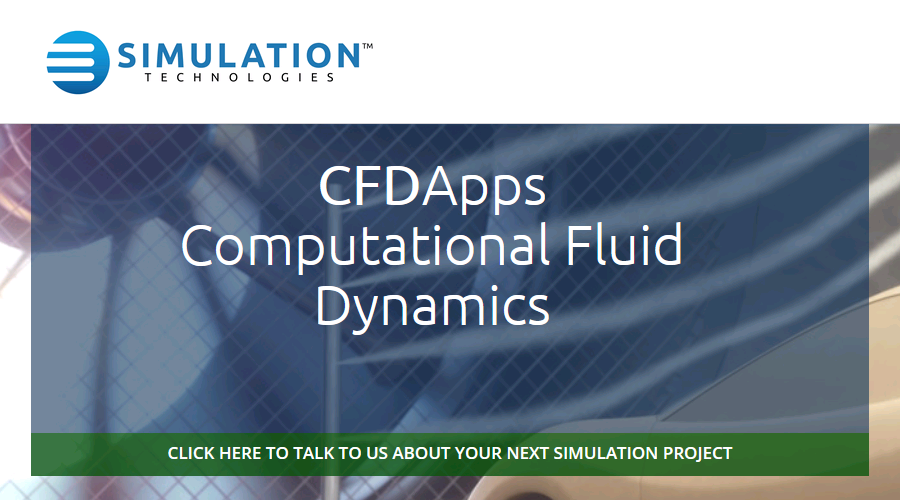 SIMULATION™
TECHNOLOGIES

CFDApps
Computational Fluid
Dynamics

CLICK HERE TO TALK TO US ABOUT YOUR NEXT SIMULATION PROJECT